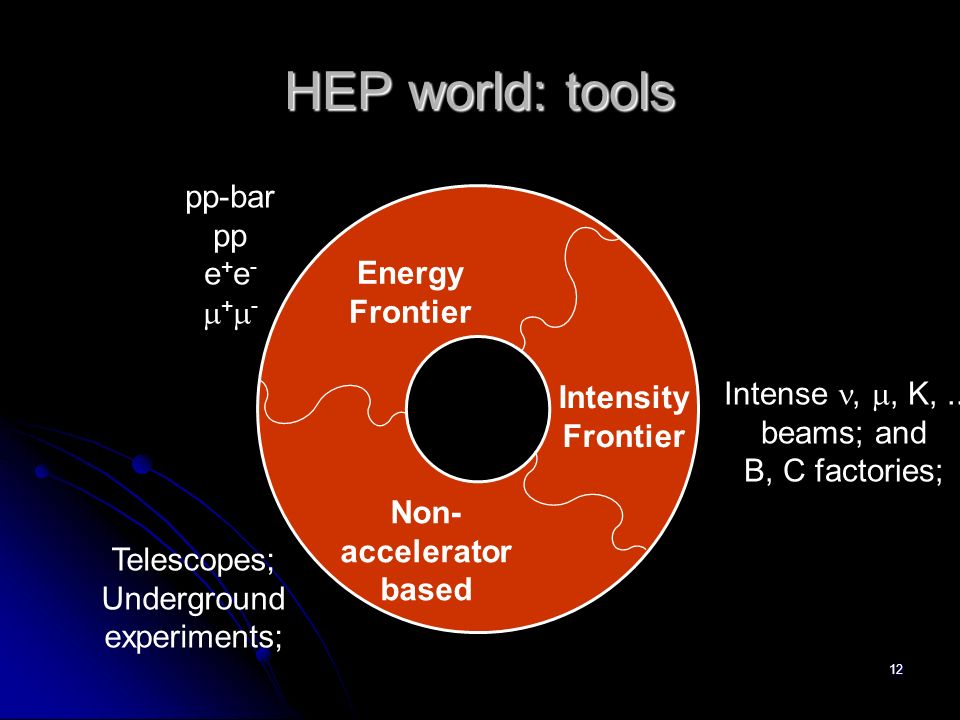 HEP world: tools

pp-bar
pp
$e^+e^-$
$\mu^+\mu^-$

Energy Frontier

Intensity Frontier

Non-accelerator based

Intense $\nu$, $\mu$, K, ..
beams; and
B, C factories;

Telescopes;
Underground
experiments;

12